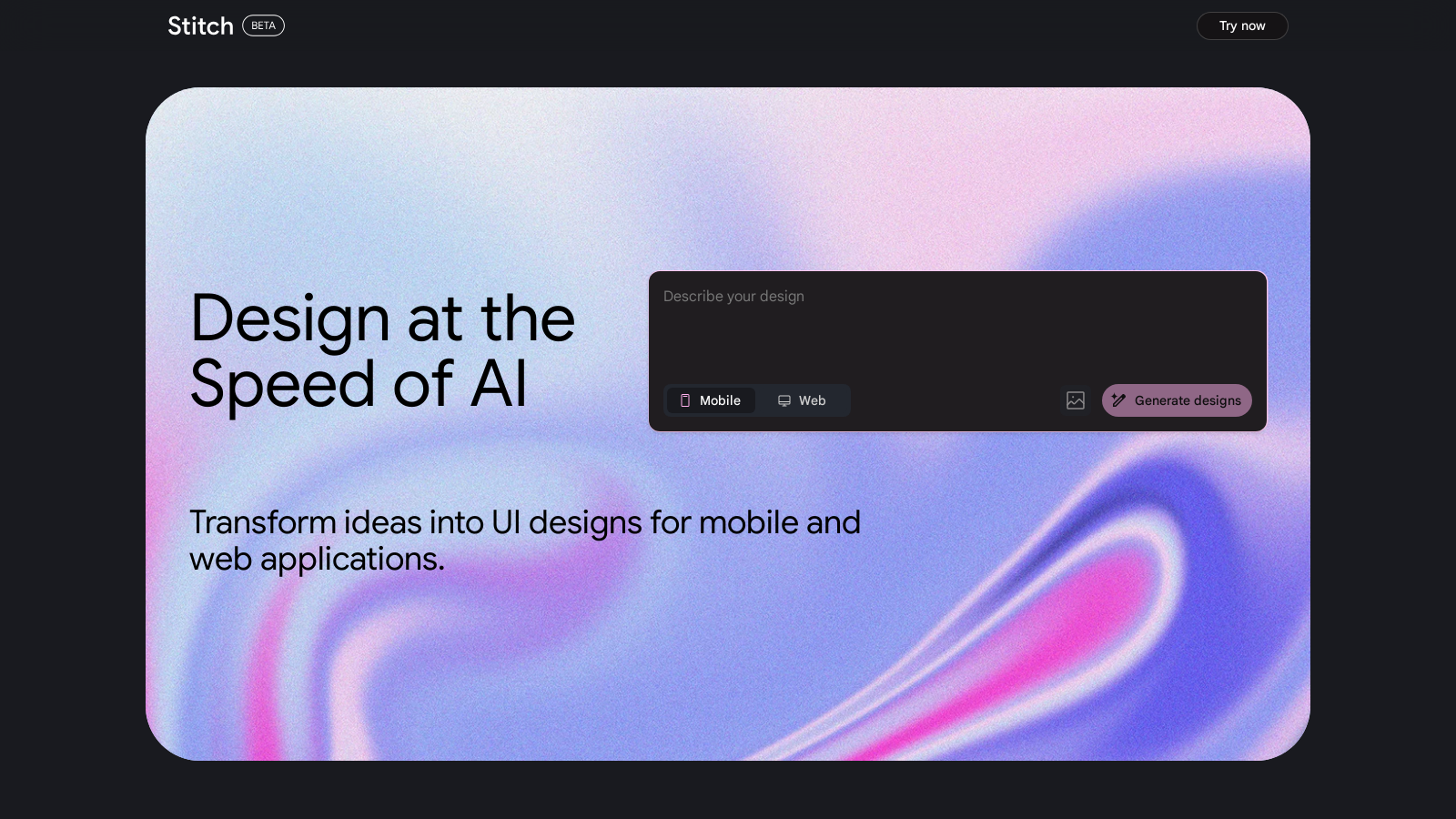 Stitch BETA

Try now

Design at the Speed of AI

Describe your design

Mobile Web

Generate designs

Transform ideas into UI designs for mobile and web applications.